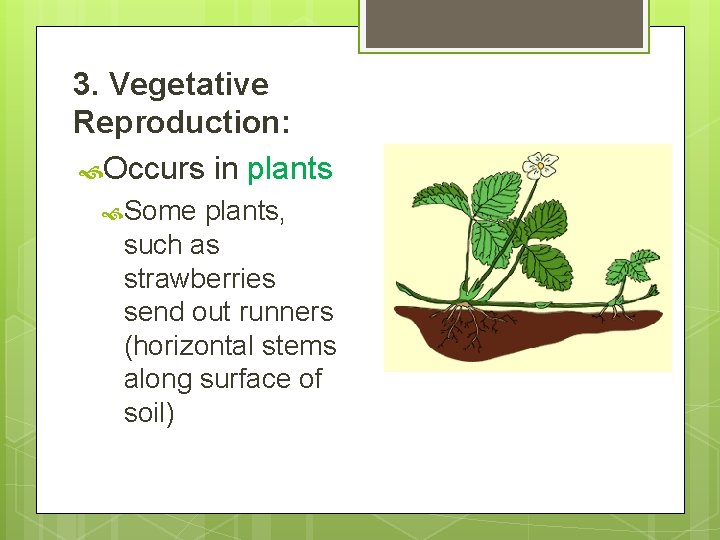 3. Vegetative Reproduction:

Occurs in plants

Some plants, such as strawberries send out runners (horizontal stems along surface of soil)